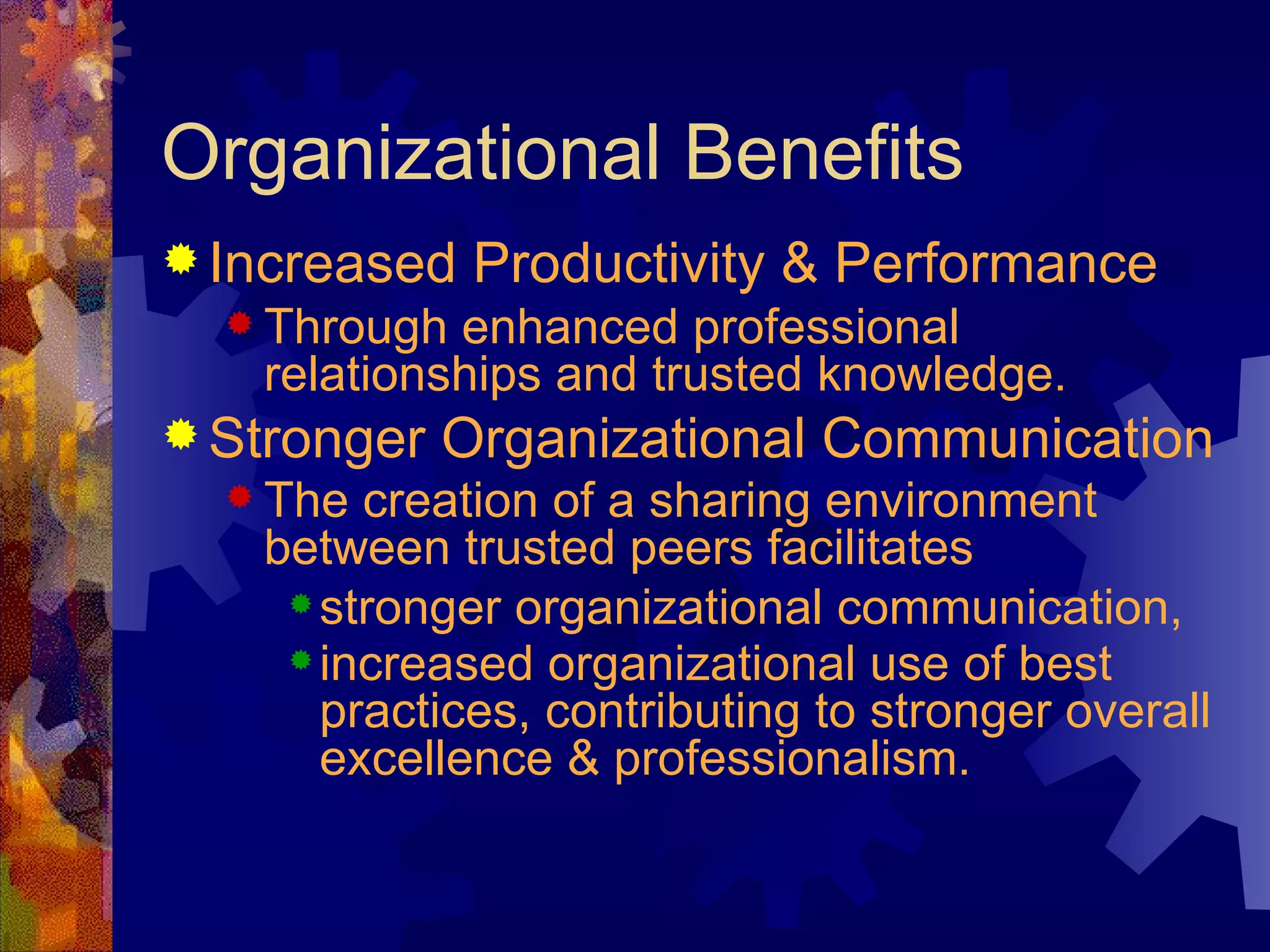 Organizational Benefits

Increased Productivity & Performance

Through enhanced professional relationships and trusted knowledge.

Stronger Organizational Communication

The creation of a sharing environment between trusted peers facilitates

stronger organizational communication,

increased organizational use of best practices, contributing to stronger overall excellence & professionalism.